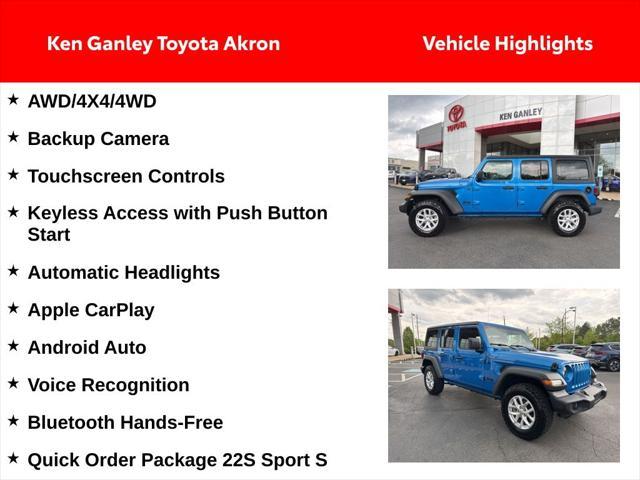 Ken Ganley Toyota Akron

Vehicle Highlights

★ AWD/4X4/4WD

★ Backup Camera

★ Touchscreen Controls

★ Keyless Access with Push Button Start

★ Automatic Headlights

★ Apple CarPlay

★ Android Auto

★ Voice Recognition

★ Bluetooth Hands-Free

★ Quick Order Package 22S Sport S

TOYOTA

KEN GANLEY